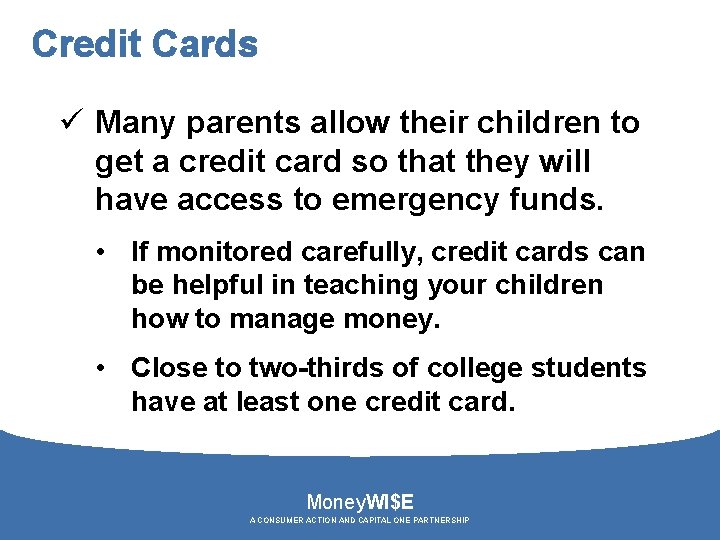 Credit Cards

✓ Many parents allow their children to get a credit card so that they will have access to emergency funds.

• If monitored carefully, credit cards can be helpful in teaching your children how to manage money.

• Close to two-thirds of college students have at least one credit card.

MoneyWI$E
A CONSUMER ACTION AND CAPITAL ONE PARTNERSHIP